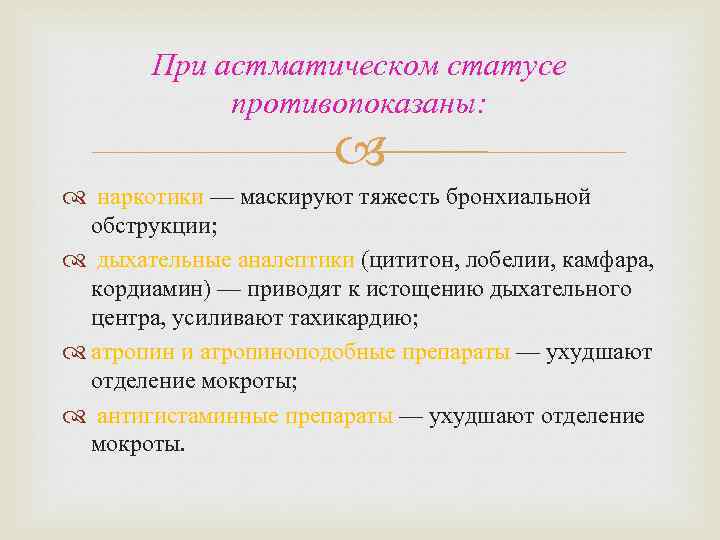 При астматическом статусе противопоказаны:

наркотики — маскируют тяжесть бронхиальной обструкции;

дыхательные аналептики (цититон, лобелии, камфара, кордиамин) — приводят к истощению дыхательного центра, усиливают тахикардию;

атропин и атропиноподобные препараты — ухудшают отделение мокроты;

антигистаминные препараты — ухудшают отделение мокроты.